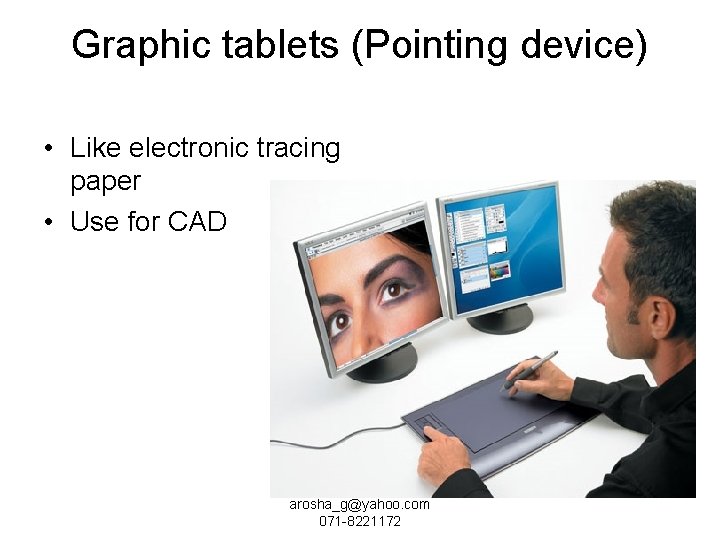 Graphic tablets (Pointing device)

• Like electronic tracing paper
• Use for CAD

arosha_g@yahoo.com
071-8221172